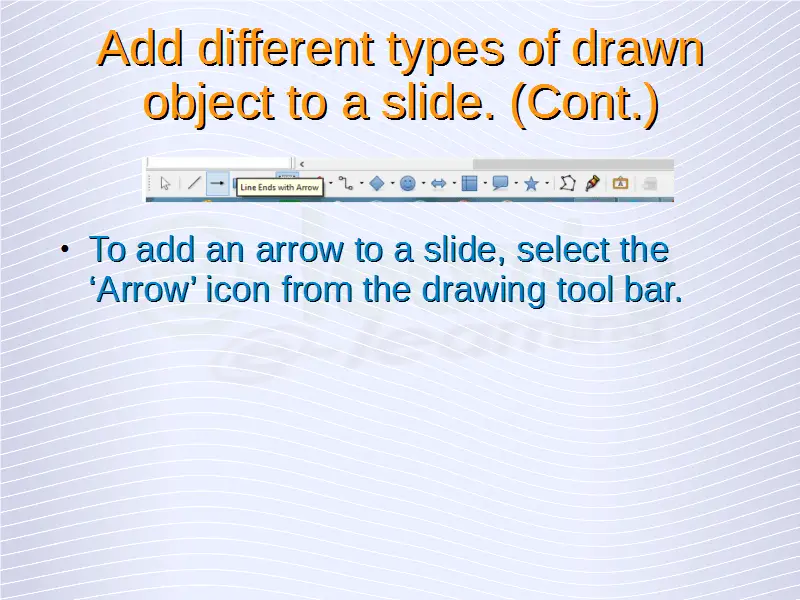 Add different types of drawn object to a slide. (Cont.)

Line Ends with Arrow

• To add an arrow to a slide, select the ‘Arrow’ icon from the drawing tool bar.